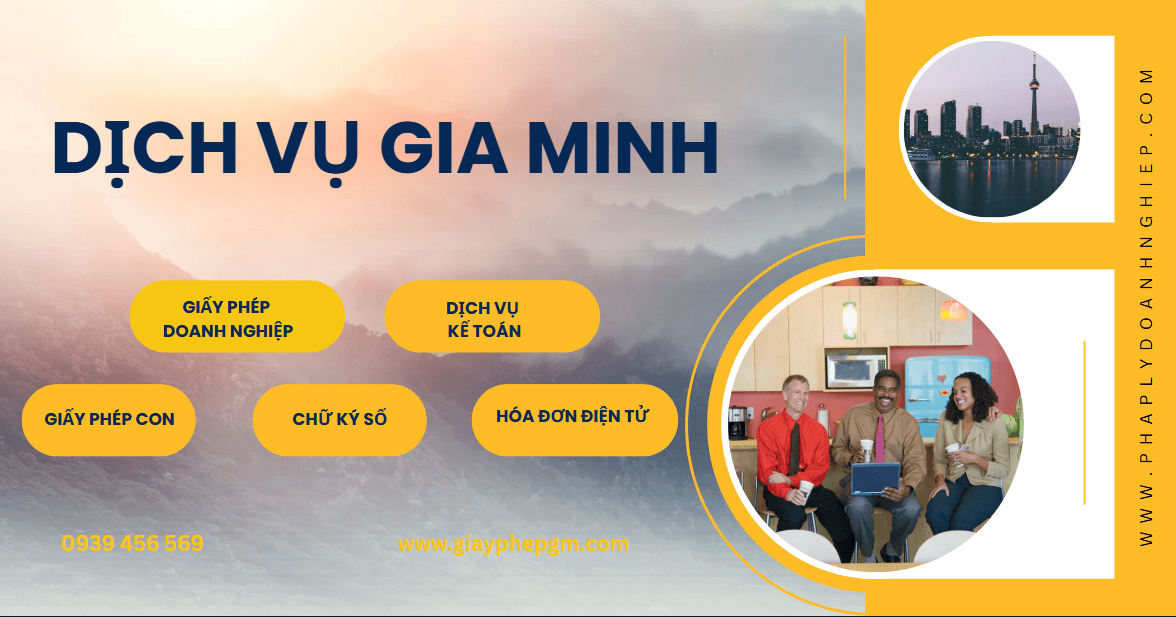 DỊCH VỤ GIA MINH

GIẤY PHÉP DOANH NGHIỆP

DỊCH VỤ KẾ TOÁN

GIẤY PHÉP CON

CHỮ KÝ SỐ

HÓA ĐƠN ĐIỆN TỬ

0939 456 569

www.giayphepgm.com

WWW.PHAPLYDOANHNGHIEP.COM